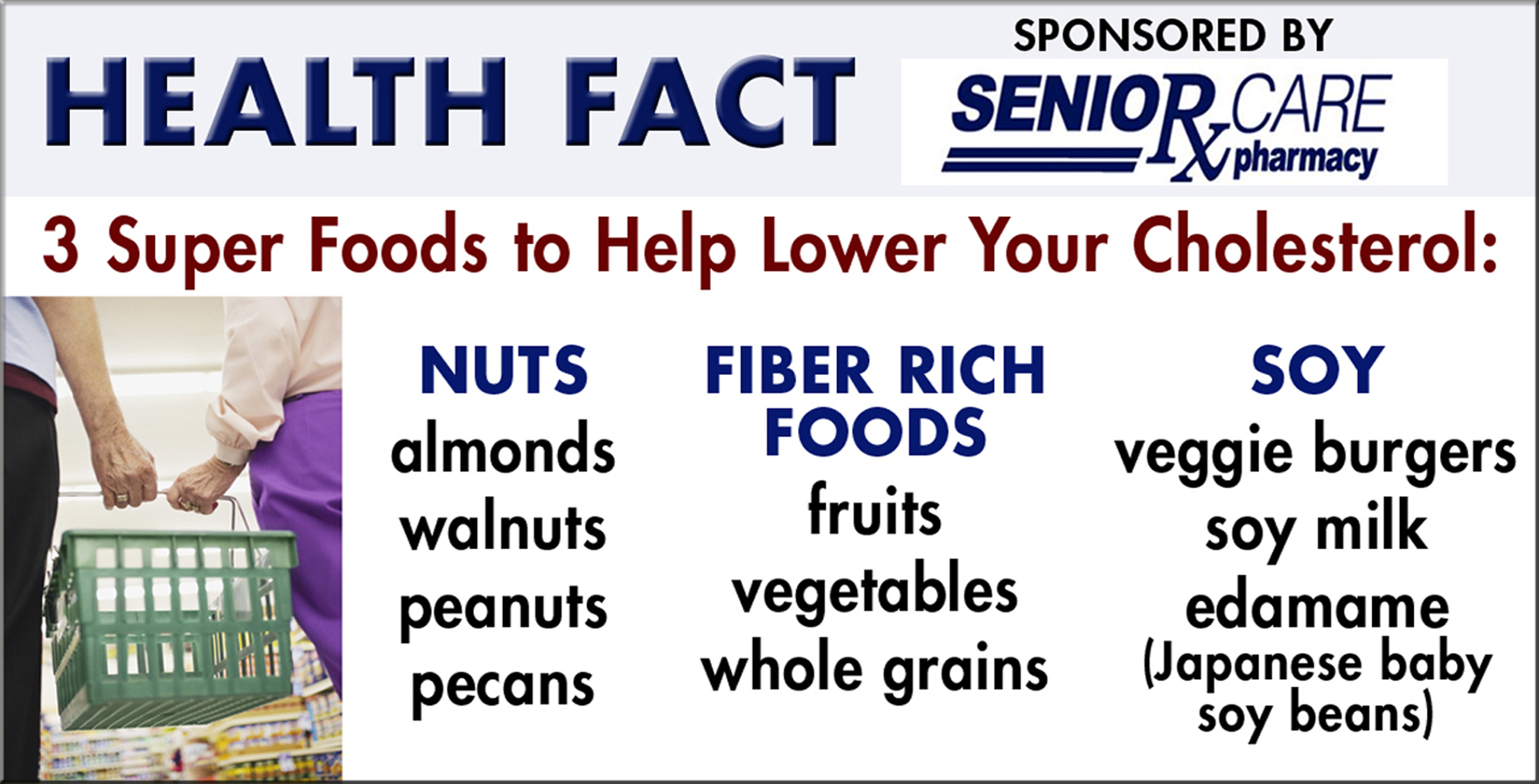 HEALTH FACT

SPONSORED BY
SENIOR CARE Rx pharmacy

3 Super Foods to Help Lower Your Cholesterol:

NUTS
almonds
walnuts
peanuts
pecans

FIBER RICH FOODS
fruits
vegetables
whole grains

SOY
veggie burgers
soy milk
edamame
(Japanese baby soy beans)